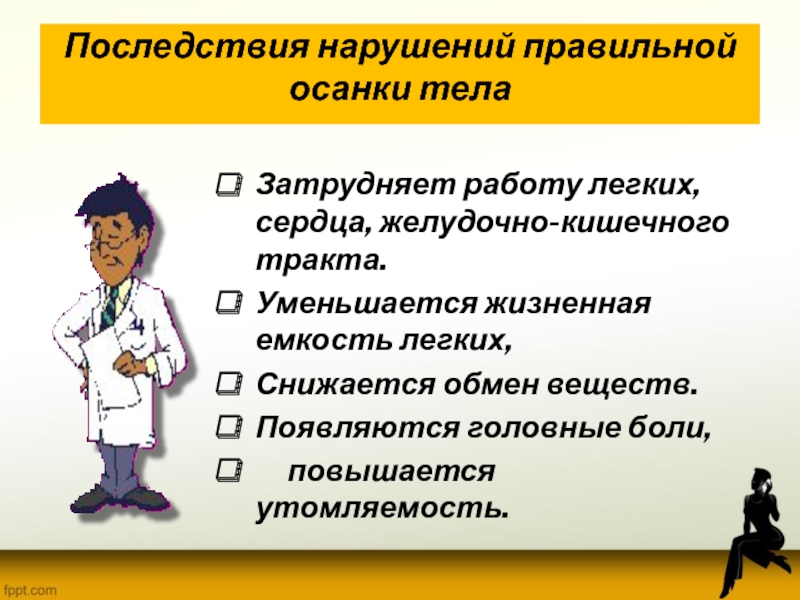 Последствия нарушений правильной осанки тела

Затрудняет работу легких, сердца, желудочно-кишечного тракта.

Уменьшается жизненная емкость легких,

Снижается обмен веществ.

Появляются головные боли,

повышается утомляемость.

fppt.com